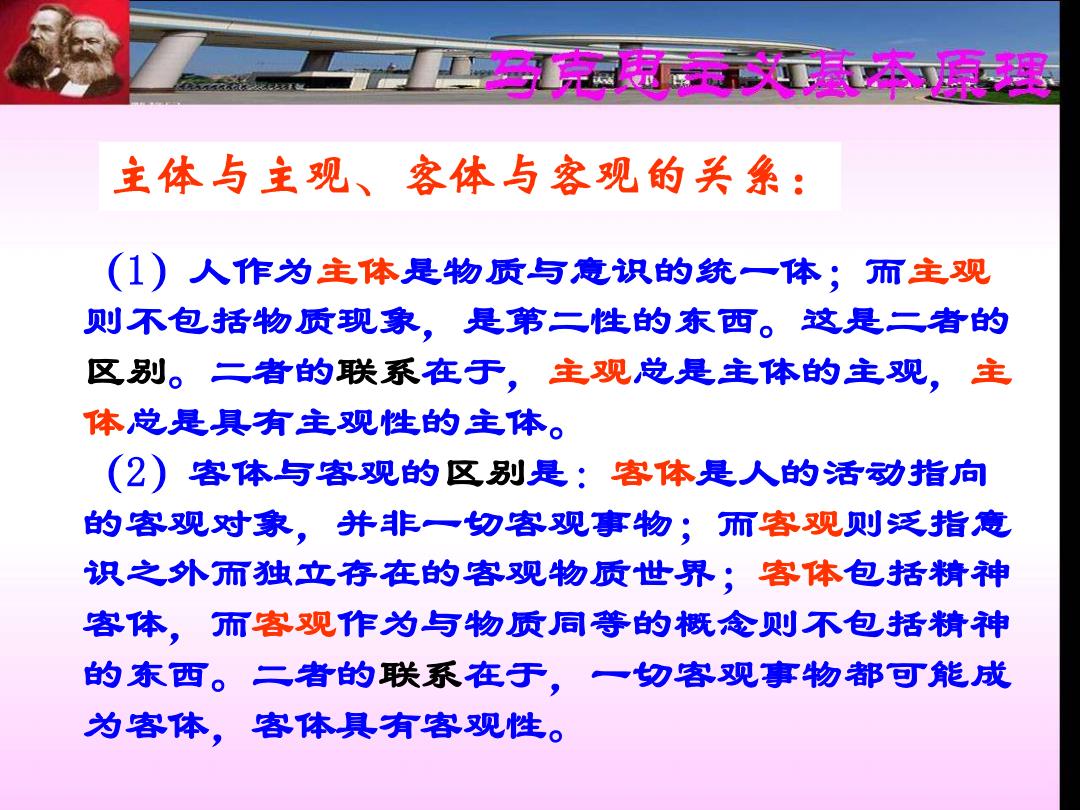 马克思主义基本原理

主体与主观、客体与客观的关系：

（1）人作为主体是物质与意识的统一体；而主观则不包括物质现象，是第二性的东西。这是二者的区别。二者的联系在于，主观总是主体的主观，主体总是具有主观性的主体。

（2）客体与客观的区别是：客体是人的活动指向的客观对象，并非一切客观事物；而客观则泛指意识之外而独立存在的客观物质世界；客体包括精神客体，而客观作为与物质同等的概念则不包括精神的东西。二者的联系在于，一切客观事物都可能成为客体，客体具有客观性。